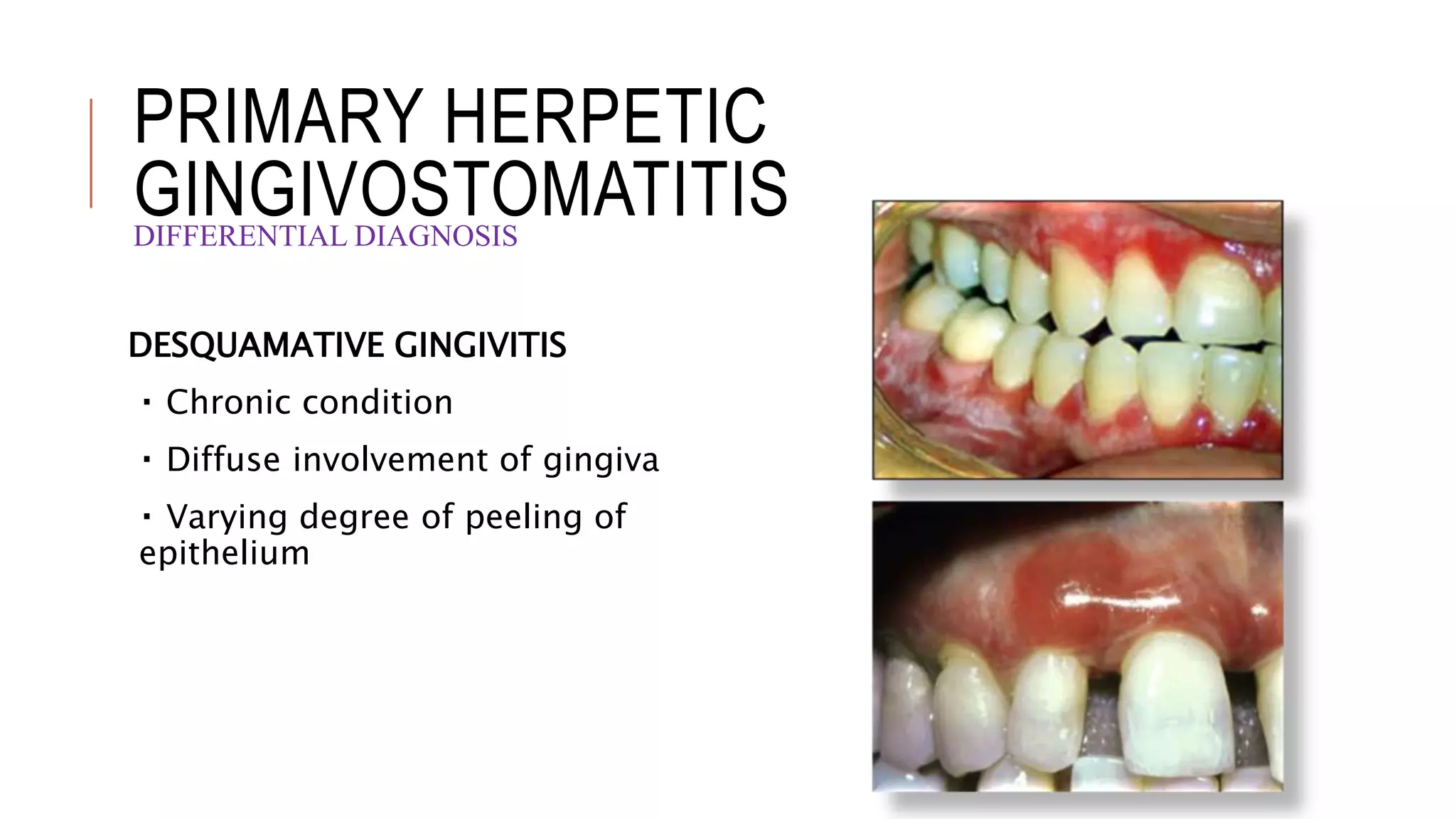 PRIMARY HERPETIC GINGIVOSTOMATITIS
DIFFERENTIAL DIAGNOSIS

DESQUAMATIVE GINGIVITIS

▪ Chronic condition

▪ Diffuse involvement of gingiva

▪ Varying degree of peeling of epithelium